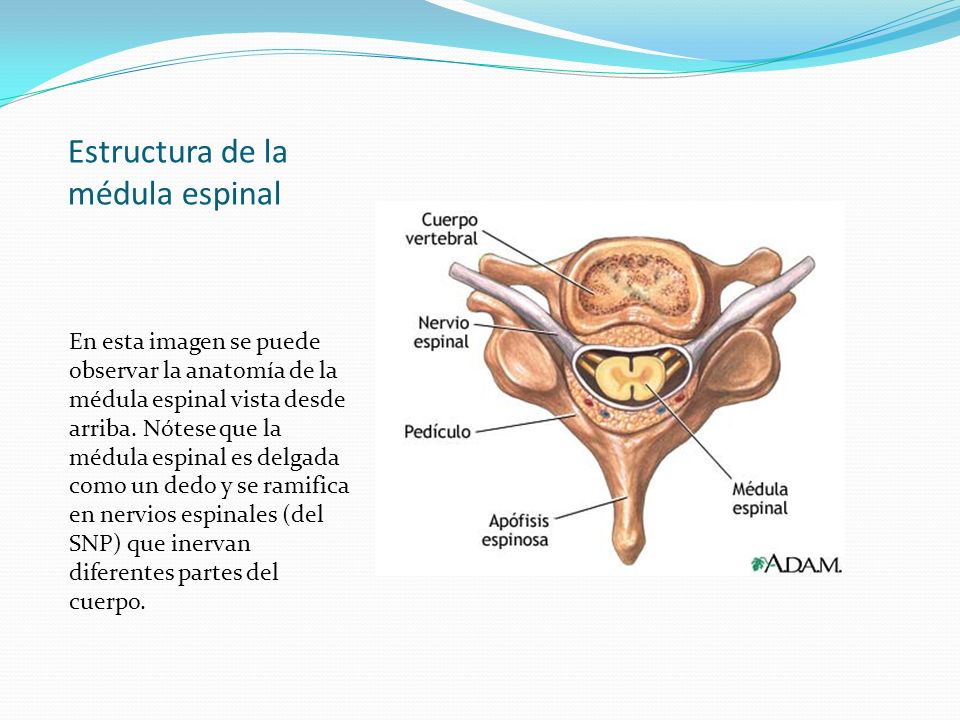 Estructura de la médula espinal

En esta imagen se puede observar la anatomía de la médula espinal vista desde arriba. Nótese que la médula espinal es delgada como un dedo y se ramifica en nervios espinales (del SNP) que inervan diferentes partes del cuerpo.

Cuerpo vertebral

Nervio espinal

Pedículo

Apófisis espinosa

Médula espinal

A.D.A.M.